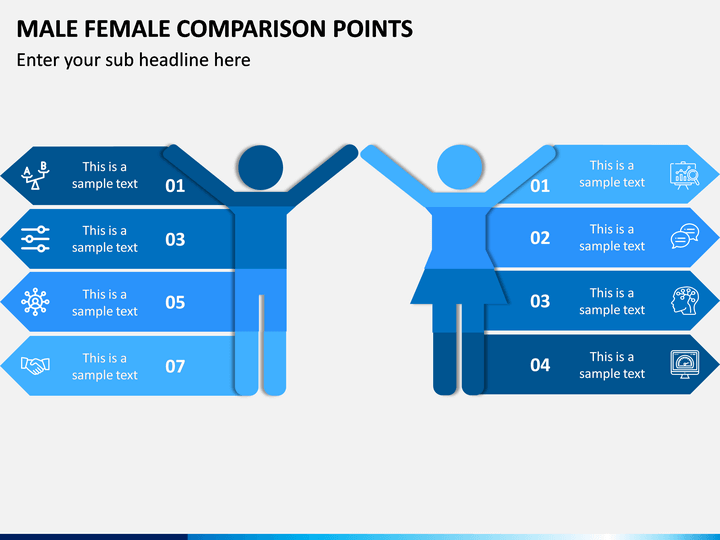 MALE FEMALE COMPARISON POINTS

Enter your sub headline here

A B

This is a sample text 01

This is a sample text 03

This is a sample text 05

This is a sample text 07

01 This is a sample text

02 This is a sample text

03 This is a sample text

04 This is a sample text